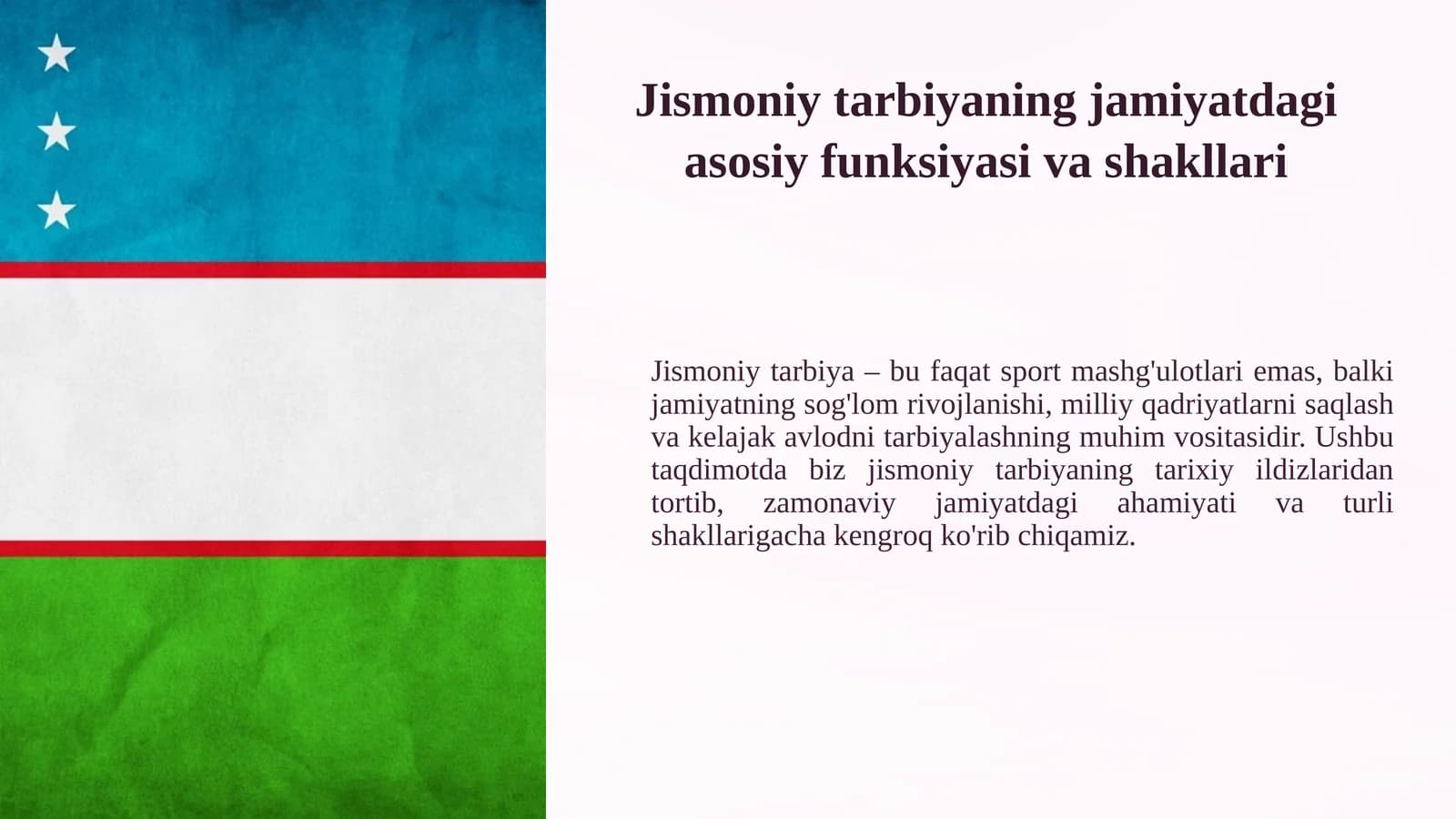 Jismoniy tarbiyaning jamiyatdagi asosiy funksiyasi va shakllari

Jismoniy tarbiya – bu faqat sport mashg'ulotlari emas, balki jamiyatning sog'lom rivojlanishi, milliy qadriyatlarni saqlash va kelajak avlodni tarbiyalashning muhim vositasidir. Ushbu taqdimotda biz jismoniy tarbiyaning tarixiy ildizlaridan tortib, zamonaviy jamiyatdagi ahamiyati va turli shakllarigacha kengroq ko'rib chiqamiz.